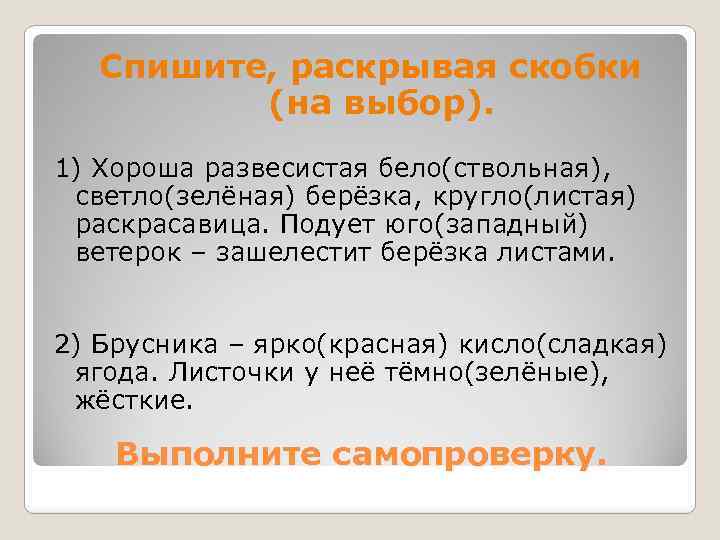 Спишите, раскрывая скобки (на выбор).

1) Хороша развесистая бело(ствольная), светло(зелёная) берёзка, кругло(листая) раскрасавица. Подует юго(западный) ветерок – зашелестит берёзка листами.

2) Брусника – ярко(красная) кисло(сладкая) ягода. Листочки у неё тёмно(зелёные), жёсткие.

Выполните самопроверку.